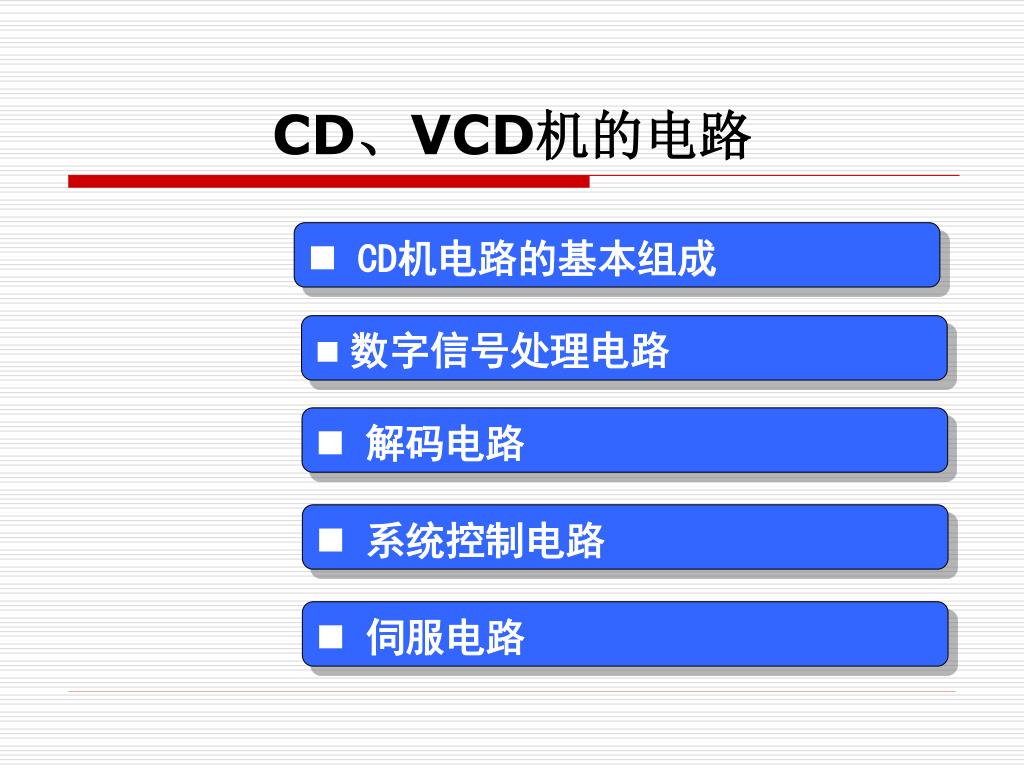 CD、VCD机的电路

■ CD机电路的基本组成

■ 数字信号处理电路

■ 解码电路

■ 系统控制电路

■ 伺服电路